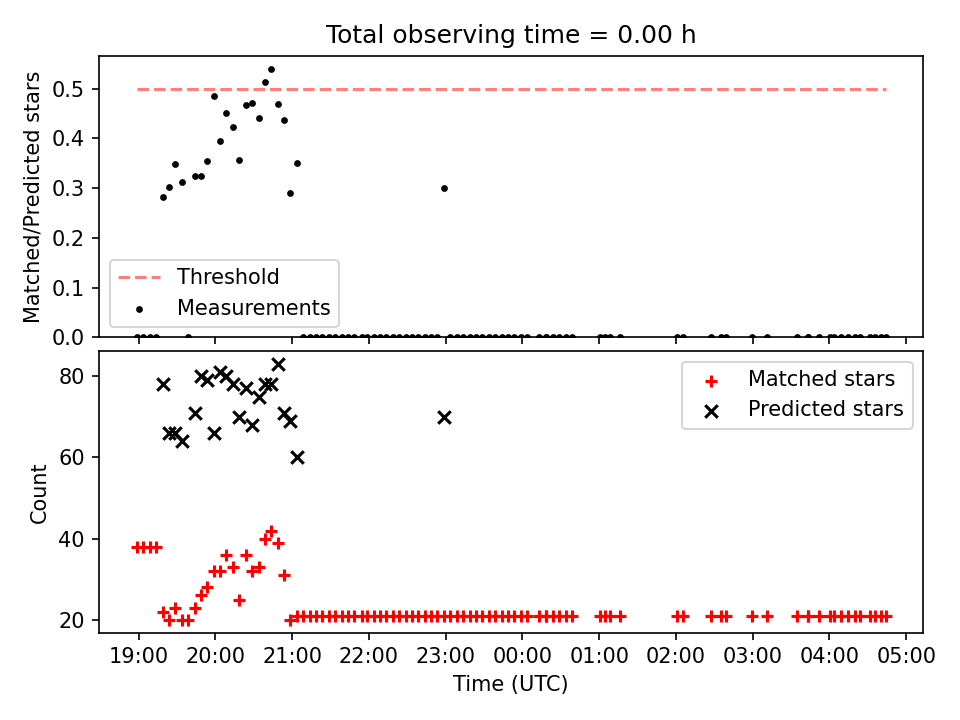 Total observing time = 0.00 h

Matched/Predicted stars

0.5
0.4
0.3
0.2
0.1
0.0

Threshold
Measurements

Count

80
60
40
20

Matched stars
Predicted stars

19:00 20:00 21:00 22:00 23:00 00:00 01:00 02:00 03:00 04:00 05:00

Time (UTC)